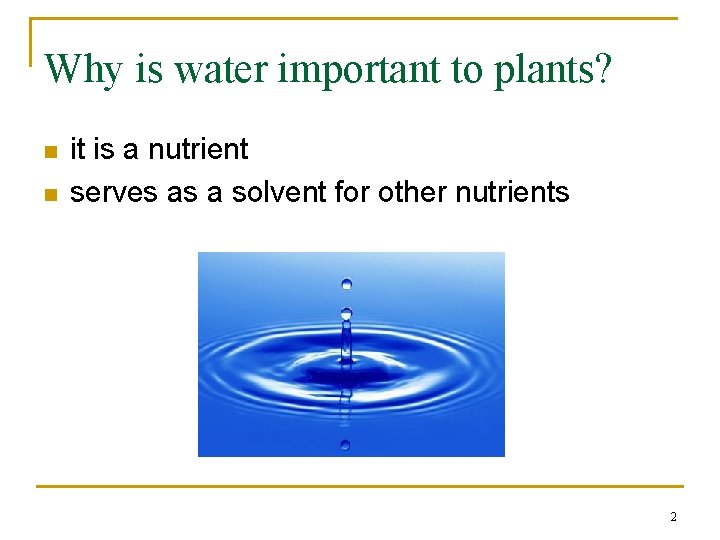 Why is water important to plants?

- it is a nutrient
- serves as a solvent for other nutrients

2